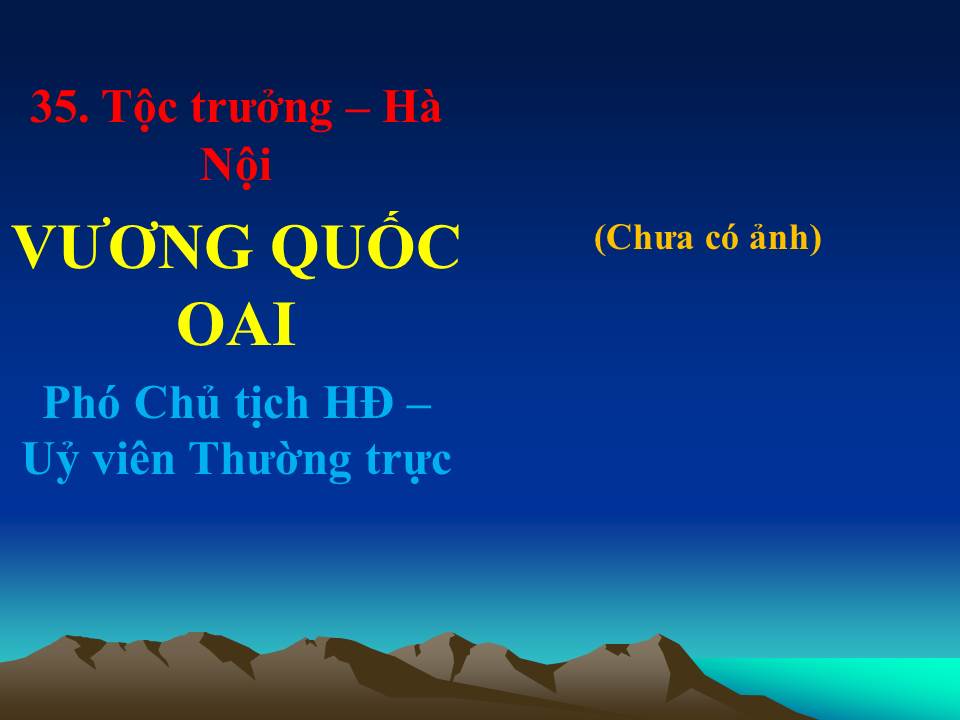 35. Tộc trưởng – Hà Nội

VƯƠNG QUỐC OAI

Phó Chủ tịch HĐ – Uỷ viên Thường trực

(Chưa có ảnh)